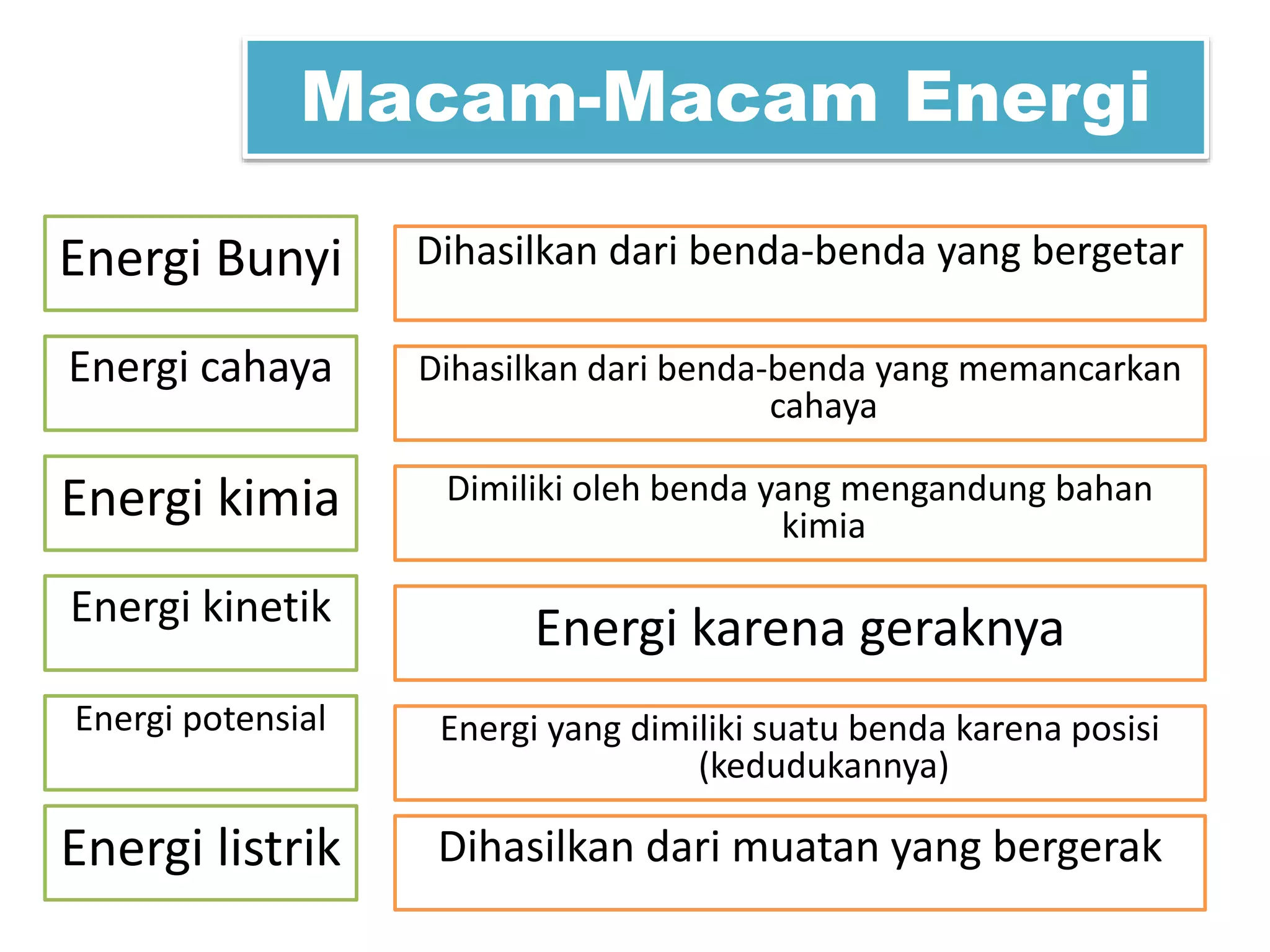 Macam-Macam Energi

Energi Bunyi

Dihasilkan dari benda-benda yang bergetar

Energi cahaya

Dihasilkan dari benda-benda yang memancarkan cahaya

Energi kimia

Dimiliki oleh benda yang mengandung bahan kimia

Energi kinetik

Energi karena geraknya

Energi potensial

Energi yang dimiliki suatu benda karena posisi (kedudukannya)

Energi listrik

Dihasilkan dari muatan yang bergerak